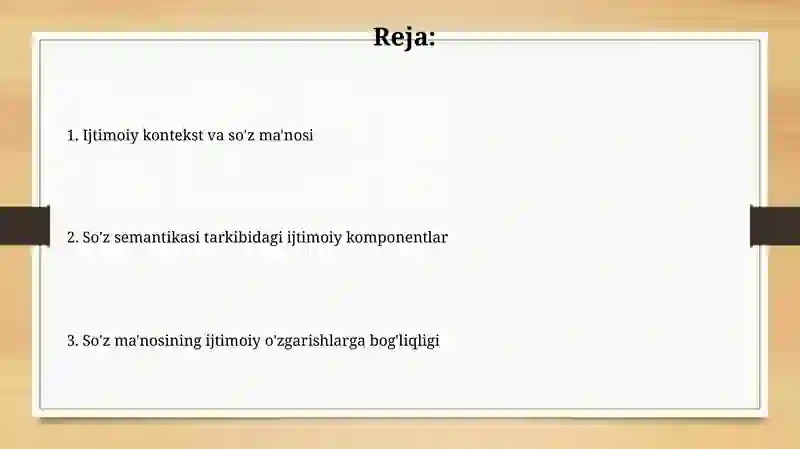 Reja:

1. Ijtimoiy kontekst va so'z ma'nosi

2. So'z semantikasi tarkibidagi ijtimoiy komponentlar

3. So'z ma'nosining ijtimoiy o'zgarishlarga bog'liqligi